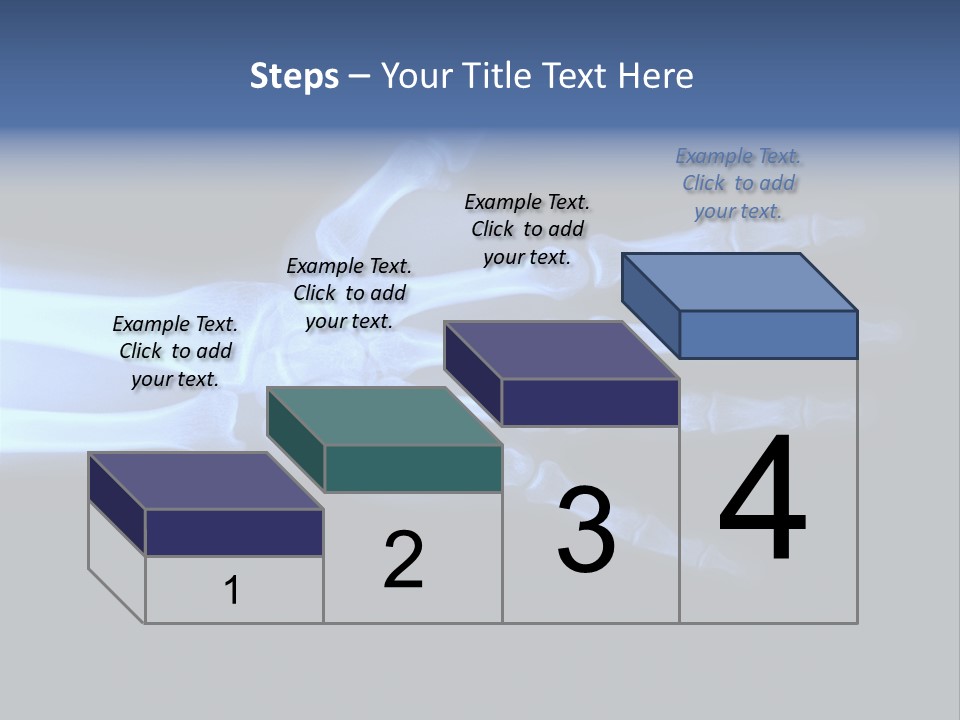 Steps – Your Title Text Here

Example Text. Click to add your text.

Example Text. Click to add your text.

Example Text. Click to add your text.

Example Text. Click to add your text.

1

2

3

4